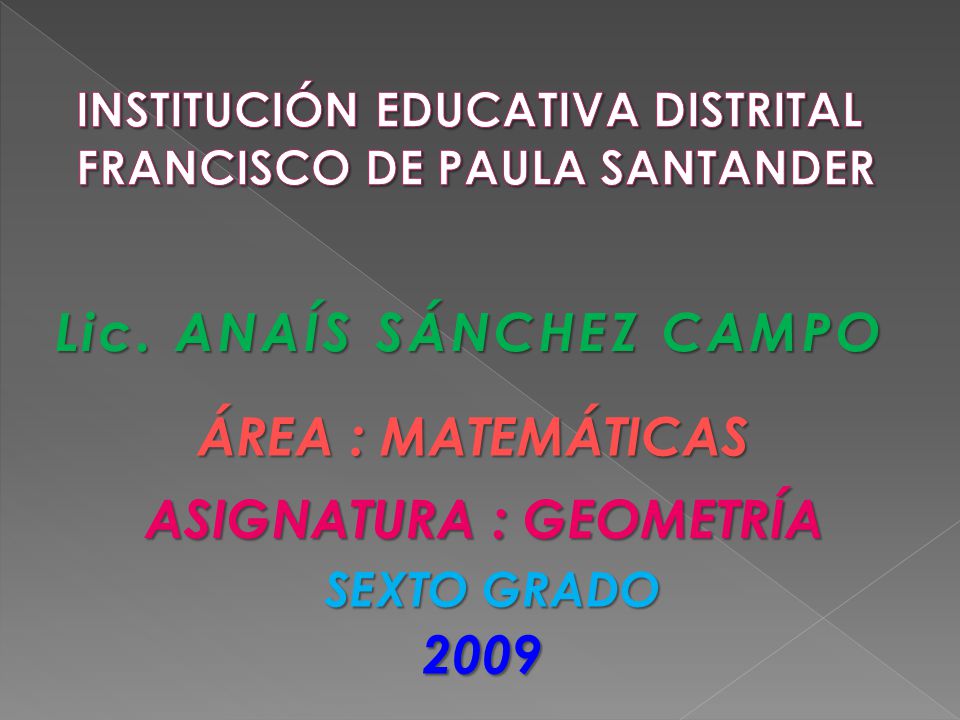 INSTITUCIÓN EDUCATIVA DISTRITAL FRANCISCO DE PAULA SANTANDER

Lic. ANAÍS SÁNCHEZ CAMPO

ÁREA : MATEMÁTICAS

ASIGNATURA : GEOMETRÍA

SEXTO GRADO

2009